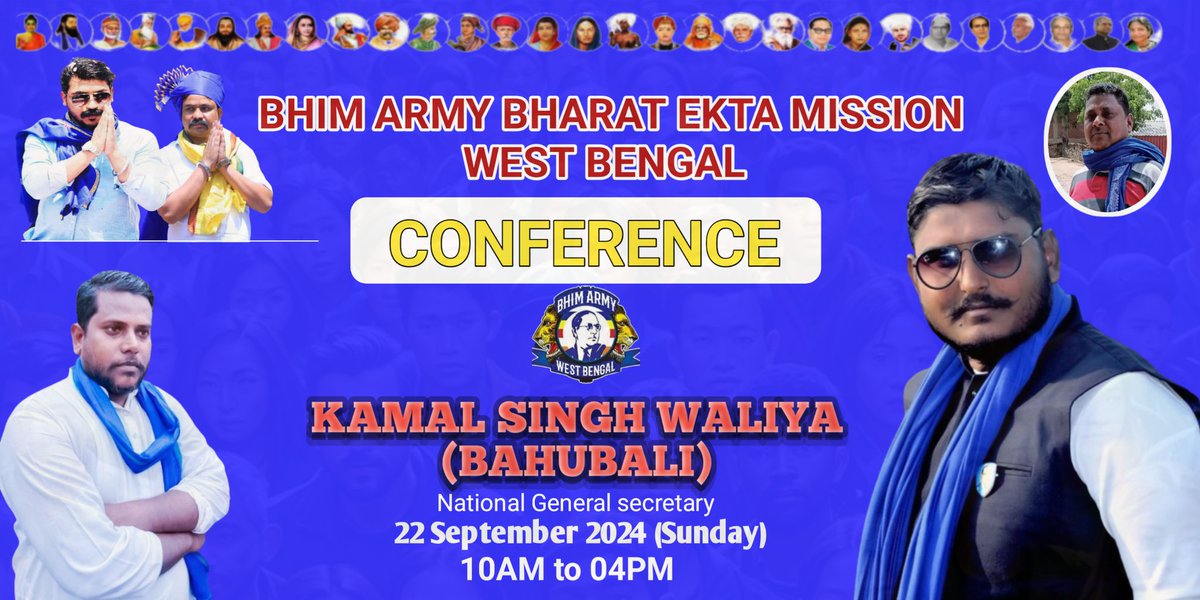 BHIM ARMY BHARAT EKTA MISSION
WEST BENGAL

CONFERENCE

BHIM ARMY
WEST BENGAL

KAMAL SINGH WALIYA
(BAHUBALI)

National General secretary
22 September 2024 (Sunday)
10AM to 04PM